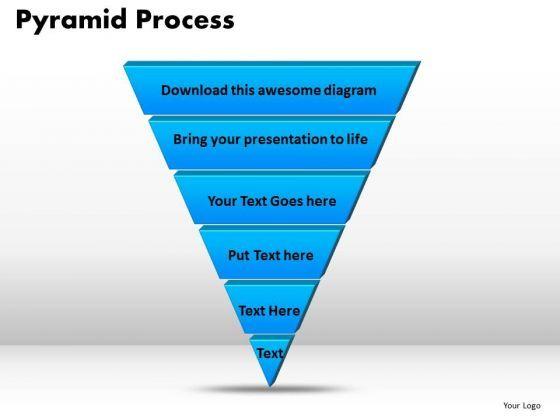 Pyramid Process

Download this awesome diagram

Bring your presentation to life

Your Text Goes here

Put Text here

Text Here

Text

Your Logo